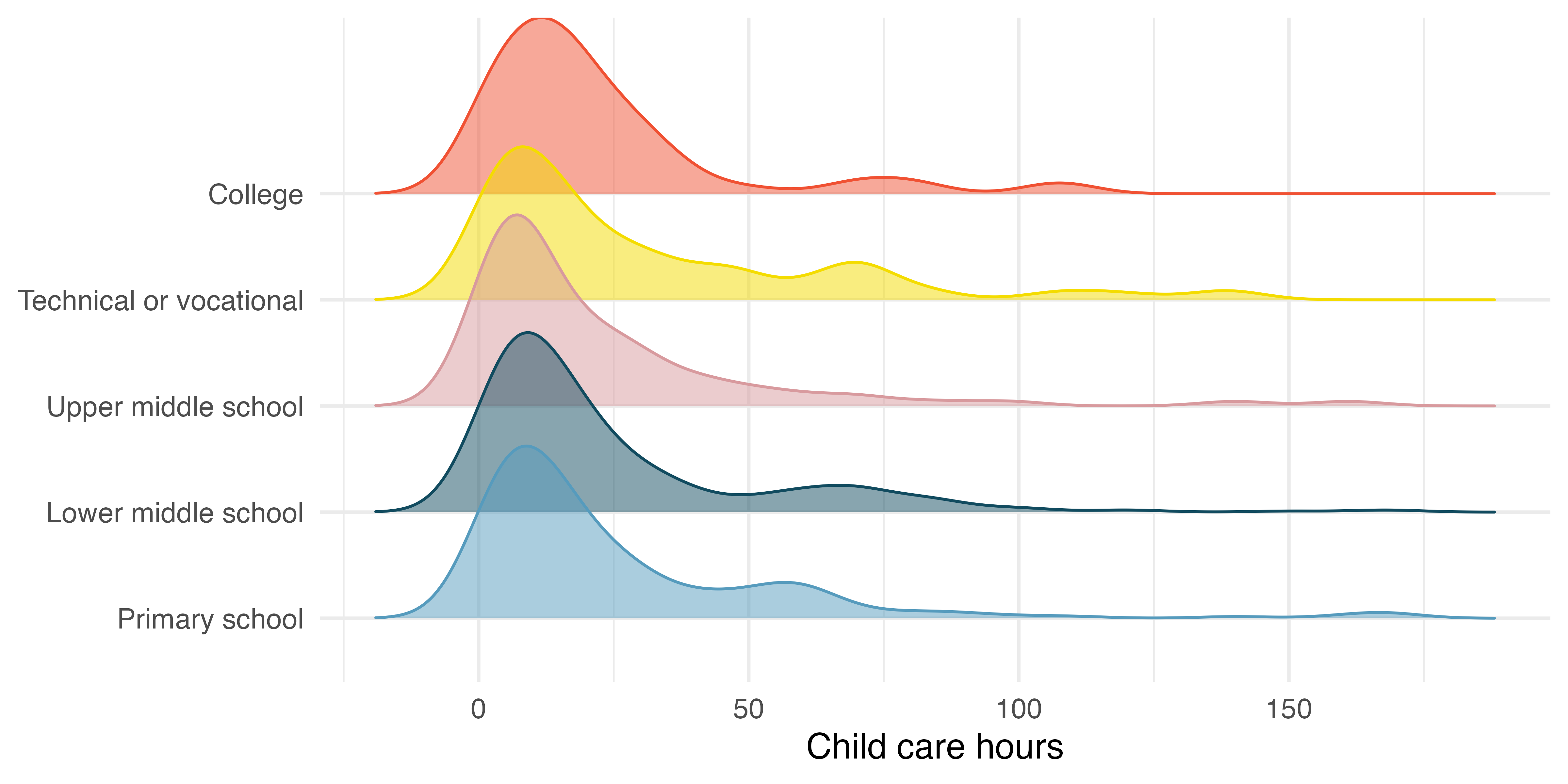 College
Technical or vocational
Upper middle school
Lower middle school
Primary school
0
50
100
150
Child care hours